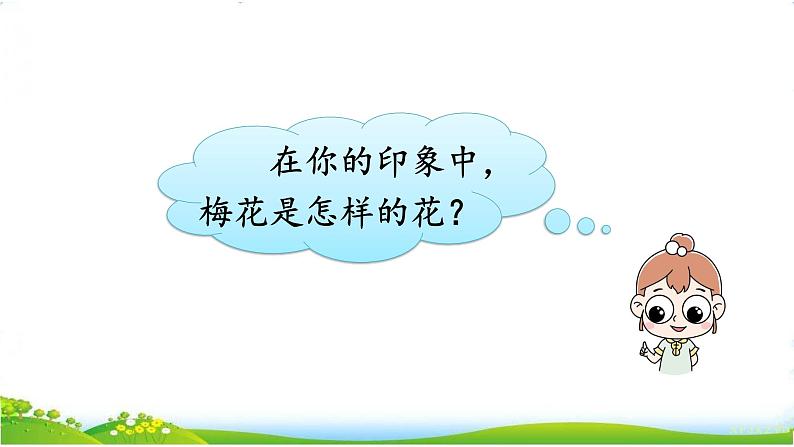 在你的印象中，梅花是怎样的花？